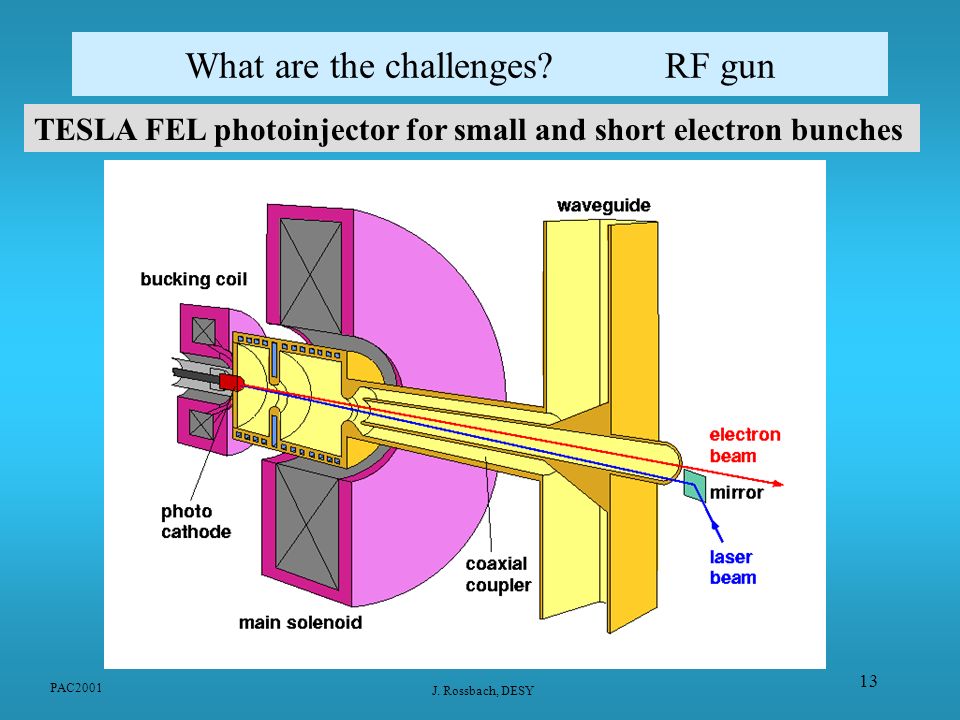 What are the challenges? RF gun

TESLA FEL photoinjector for small and short electron bunches

waveguide

bucking coil

electron beam

mirror

photo cathode

laser beam

coaxial coupler

main solenoid

PAC2001

J. Rossbach, DESY

13